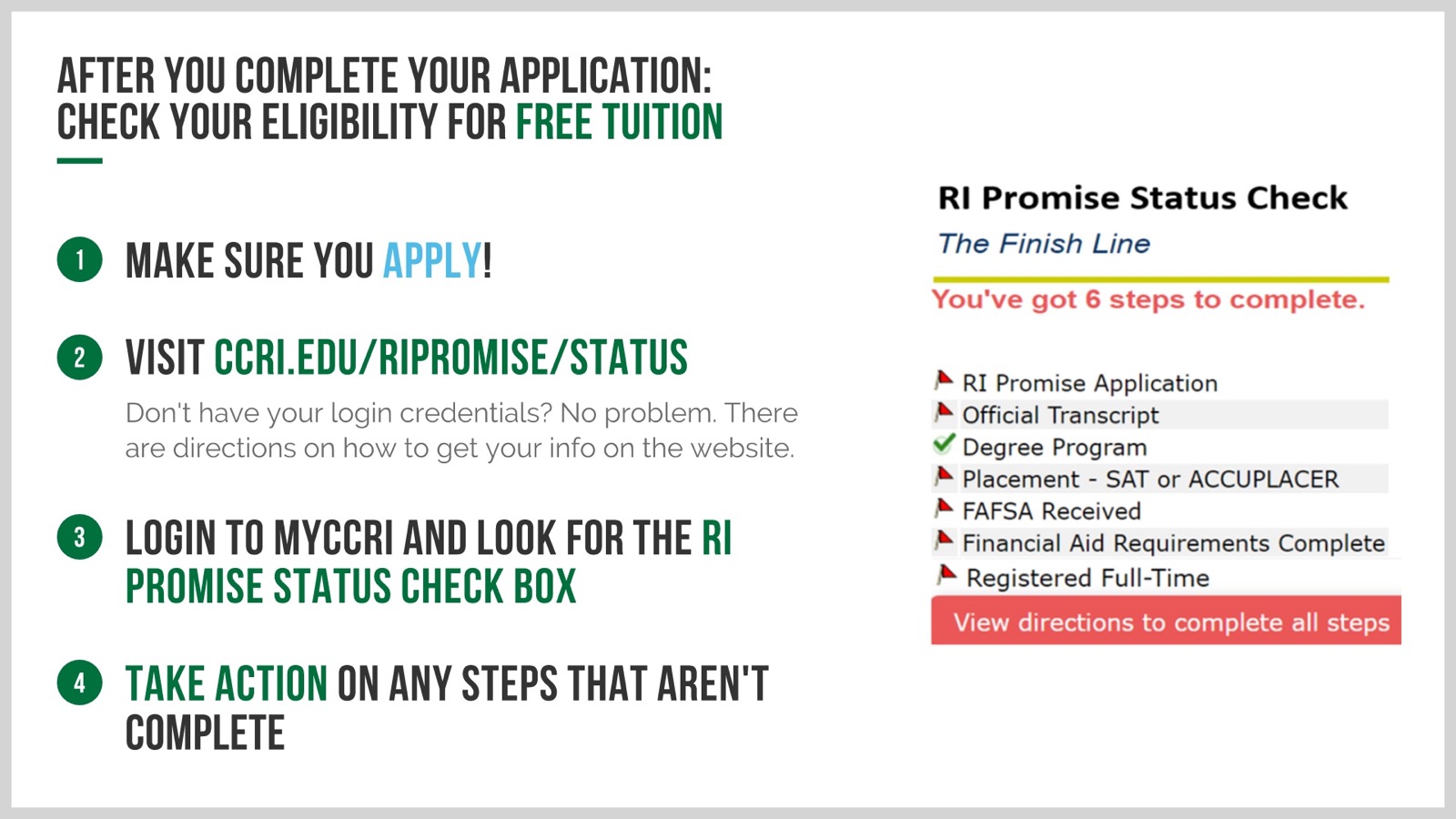 AFTER YOU COMPLETE YOUR APPLICATION:
CHECK YOUR ELIGIBILITY FOR FREE TUITION

1 MAKE SURE YOU APPLY!

2 VISIT CCRI.EDU/RIPROMISE/STATUS

Don't have your login credentials? No problem. There are directions on how to get your info on the website.

3 LOGIN TO MYCCRI AND LOOK FOR THE RI PROMISE STATUS CHECK BOX

4 TAKE ACTION ON ANY STEPS THAT AREN'T COMPLETE

RI Promise Status Check

The Finish Line

You've got 6 steps to complete.

RI Promise Application
Official Transcript
Degree Program
Placement - SAT or ACCUPLACER
FAFSA Received
Financial Aid Requirements Complete
Registered Full-Time

View directions to complete all steps